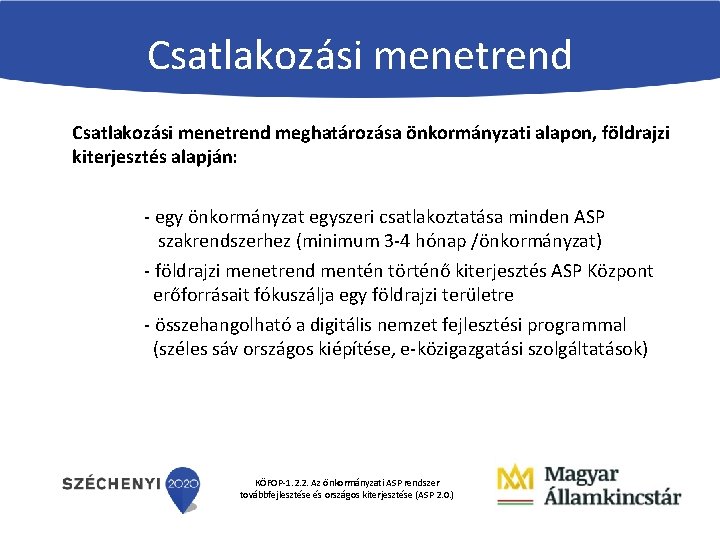 Csatlakozási menetrend

Csatlakozási menetrend meghatározása önkormányzati alapon, földrajzi kiterjesztés alapján:

- egy önkormányzat egyszeri csatlakoztatása minden ASP szakrendszerhez (minimum 3-4 hónap /önkormányzat)
- földrajzi menetrend mentén történő kiterjesztés ASP Központ erőforrásait fókuszálja egy földrajzi területre
- összehangolható a digitális nemzet fejlesztési programmal (széles sáv országos kiépítése, e-közigazgatási szolgáltatások)

SZÉCHENYI 2020

KÖFOP-1.2.2. Az önkormányzati ASP rendszer továbbfejlesztése és országos kiterjesztése (ASP 2.0.)

Magyar Államkincstár